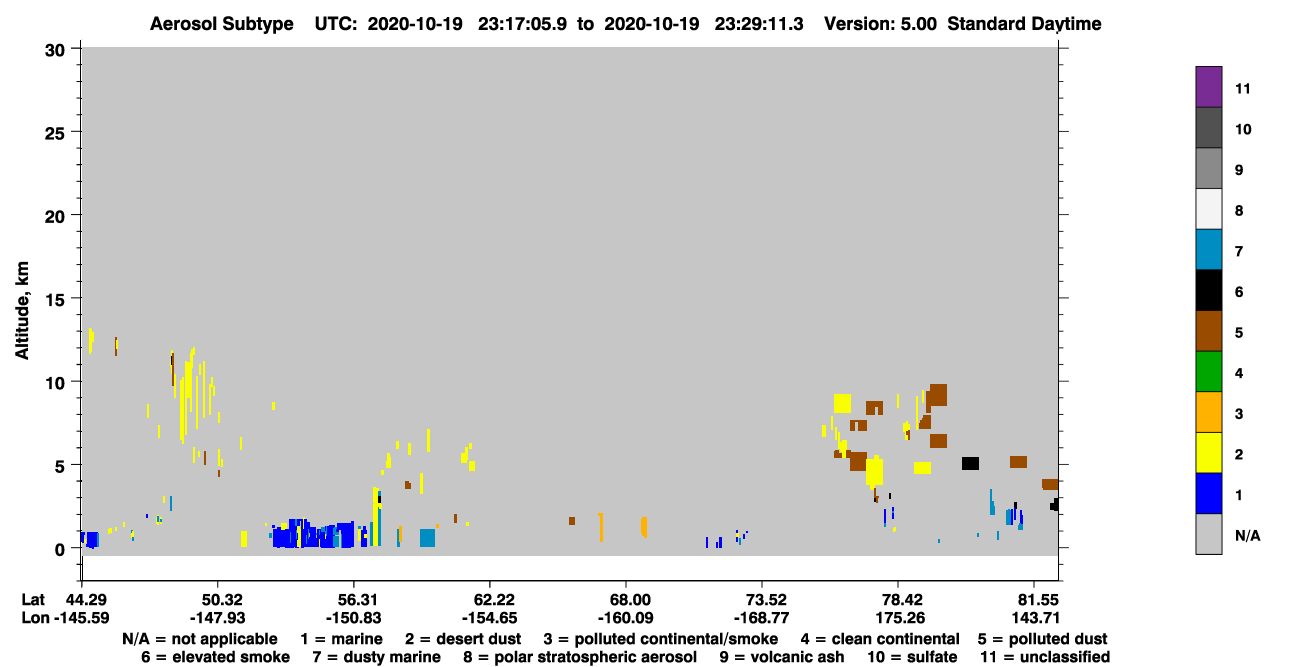 Aerosol Subtype UTC: 2020-10-19 23:17:05.9 to 2020-10-19 23:29:11.3 Version: 5.00 Standard Daytime

Altitude, km

30
25
20
15
10
5
0

Lat 44.29 50.32 56.31 62.22 68.00 73.52 78.42 81.55
Lon -145.59 -147.93 -150.83 -154.65 -160.09 -168.77 175.26 143.71

11
10
9
8
7
6
5
4
3
2
1
N/A

N/A = not applicable 1 = marine 2 = desert dust 3 = polluted continental/smoke 4 = clean continental 5 = polluted dust
6 = elevated smoke 7 = dusty marine 8 = polar stratospheric aerosol 9 = volcanic ash 10 = sulfate 11 = unclassified